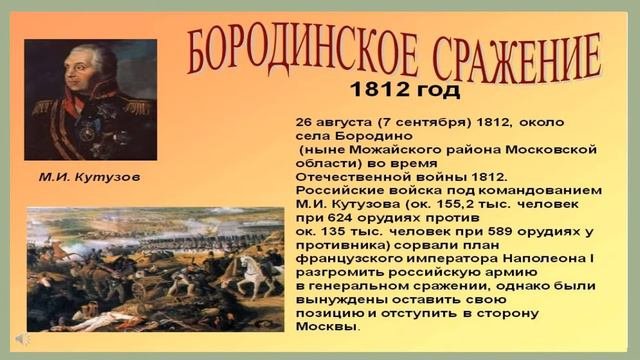 БОРОДИНСКОЕ СРАЖЕНИЕ

1812 год

М.И. Кутузов

26 августа (7 сентября) 1812, около села Бородино (ныне Можайского района Московской области) во время Отечественной войны 1812. Российские войска под командованием М.И. Кутузова (ок. 155,2 тыс. человек при 624 орудиях против ок. 135 тыс. человек при 589 орудиях у противника) сорвали план французского императора Наполеона I разгромить российскую армию в генеральном сражении, однако были вынуждены оставить свою позицию и отступить в сторону Москвы.